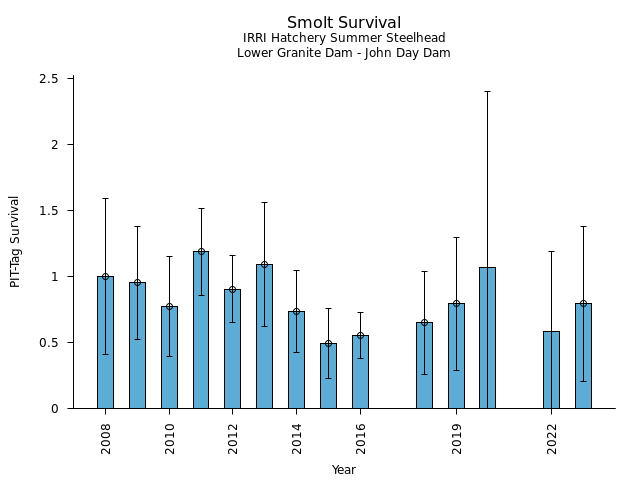 Smolt Survival
IRRI Hatchery Summer Steelhead
Lower Granite Dam - John Day Dam

PIT-Tag Survival

2.5
2
1.5
1
0.5
0

2008
2010
2012
2014
2016
2019
2022

Year